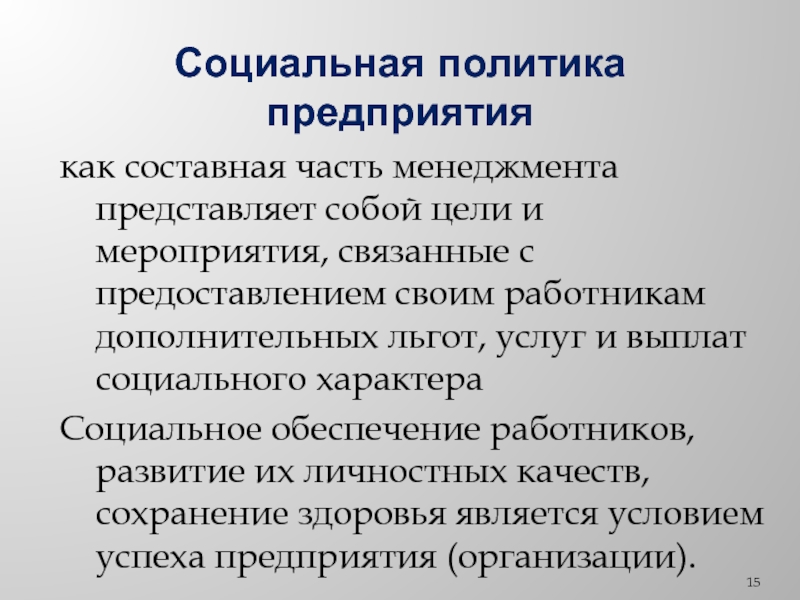 Социальная политика предприятия

как составная часть менеджмента представляет собой цели и мероприятия, связанные с предоставлением своим работникам дополнительных льгот, услуг и выплат социального характера

Социальное обеспечение работников, развитие их личностных качеств, сохранение здоровья является условием успеха предприятия (организации).

15